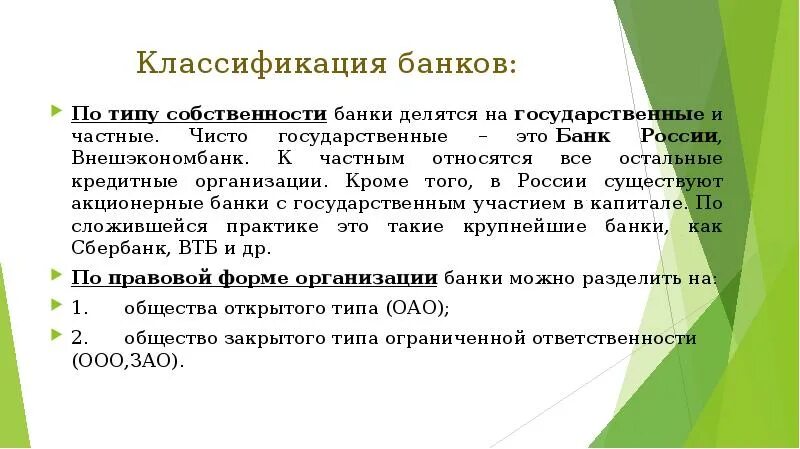 Классификация банков:

По типу собственности банки делятся на государственные и частные. Чисто государственные – это Банк России, Внешэкономбанк. К частным относятся все остальные кредитные организации. Кроме того, в России существуют акционерные банки с государственным участием в капитале. По сложившейся практике это такие крупнейшие банки, как Сбербанк, ВТБ и др.

По правовой форме организации банки можно разделить на:

1. общества открытого типа (ОАО);

2. общество закрытого типа ограниченной ответственности (ООО,ЗАО).